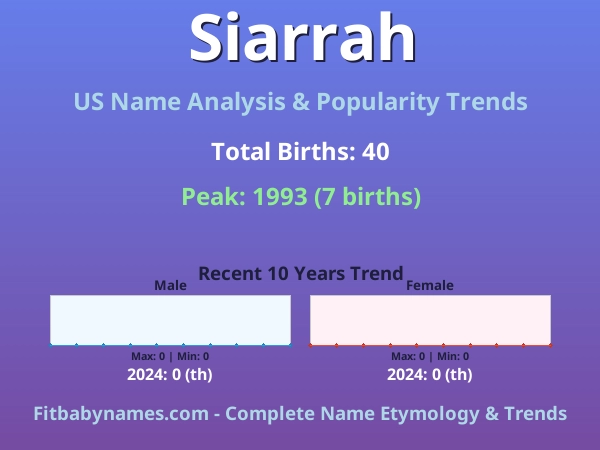 Siarrah

US Name Analysis & Popularity Trends

Total Births: 40

Peak: 1993 (7 births)

Recent 10 Years Trend

Male

Max: 0 | Min: 0

2024: 0 (th)

Female

Max: 0 | Min: 0

2024: 0 (th)

Fitbabynames.com - Complete Name Etymology & Trends